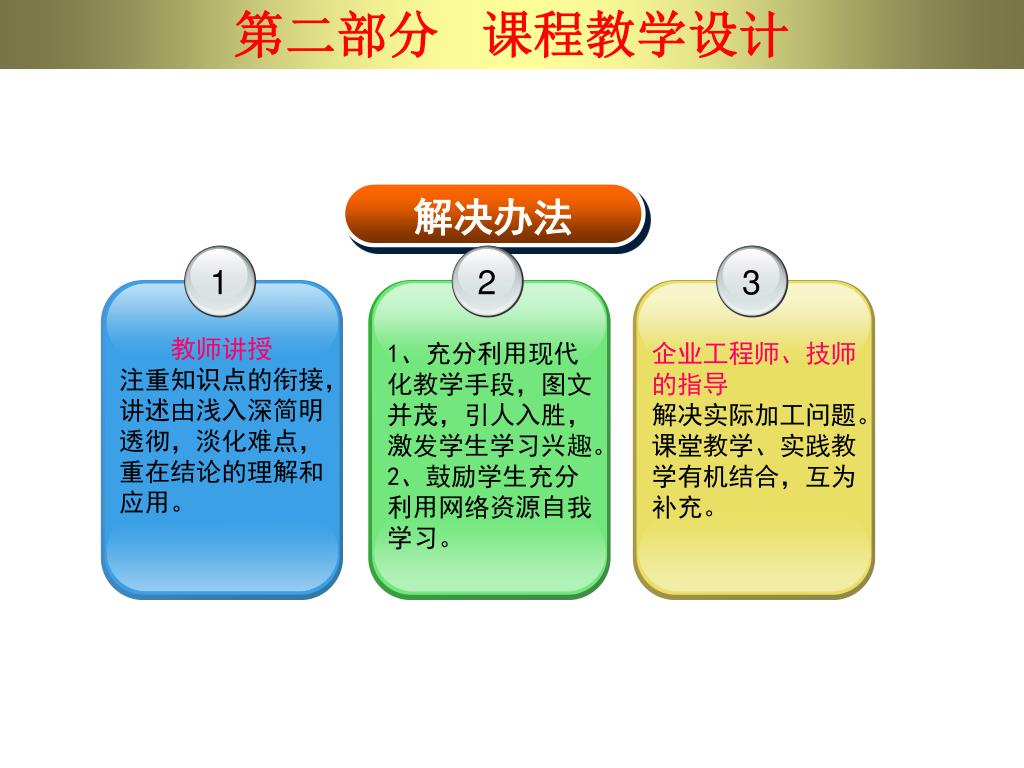 第二部分　课程教学设计

解决办法

1

教师讲授
注重知识点的衔接，讲述由浅入深简明透彻，淡化难点，重在结论的理解和应用。

2

1、充分利用现代化教学手段，图文并茂，引人入胜，激发学生学习兴趣。
2、鼓励学生充分利用网络资源自我学习。

3

企业工程师、技师的指导
解决实际加工问题。课堂教学、实践教学有机结合，互为补充。